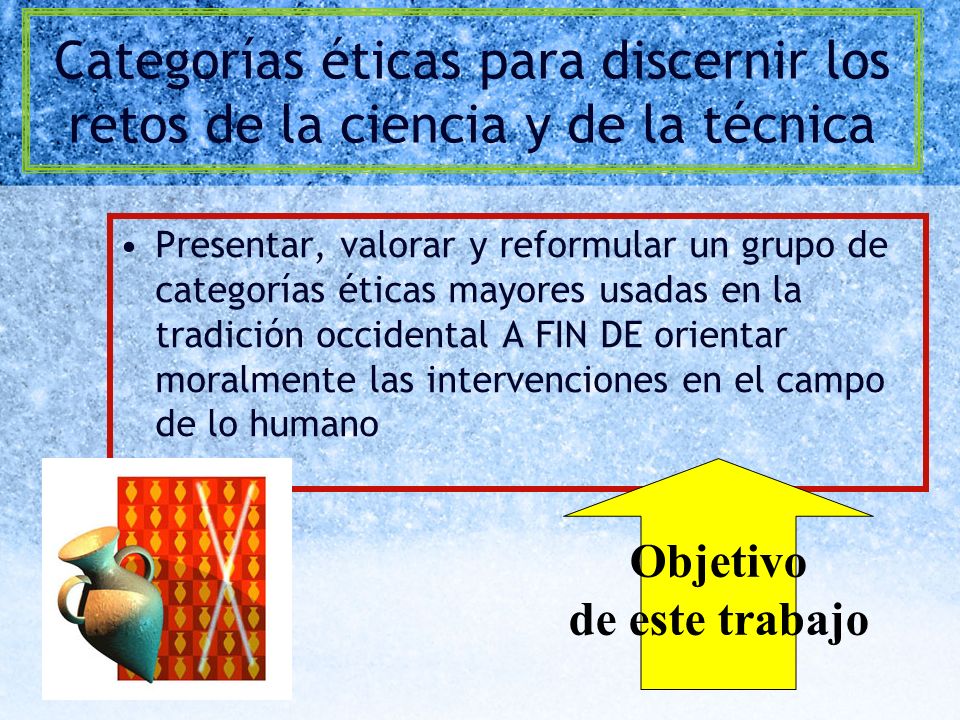 Categorías éticas para discernir los retos de la ciencia y de la técnica

• Presentar, valorar y reformular un grupo de categorías éticas mayores usadas en la tradición occidental A FIN DE orientar moralmente las intervenciones en el campo de lo humano

Objetivo de este trabajo